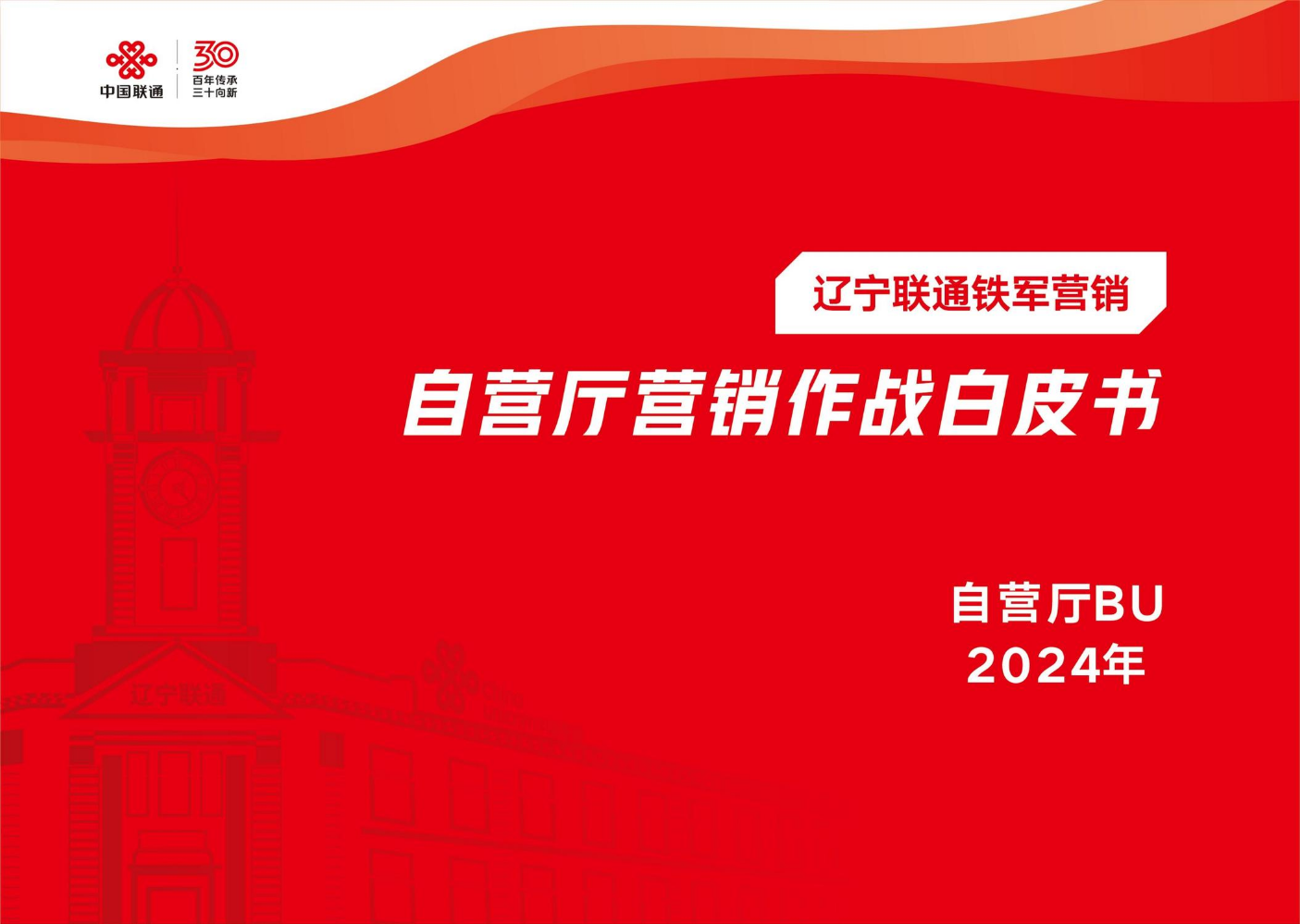 中国联通

30
百年传承
三十向新

辽宁联通铁军营销

自营厅营销作战白皮书

自营厅BU
2024年

辽宁联通